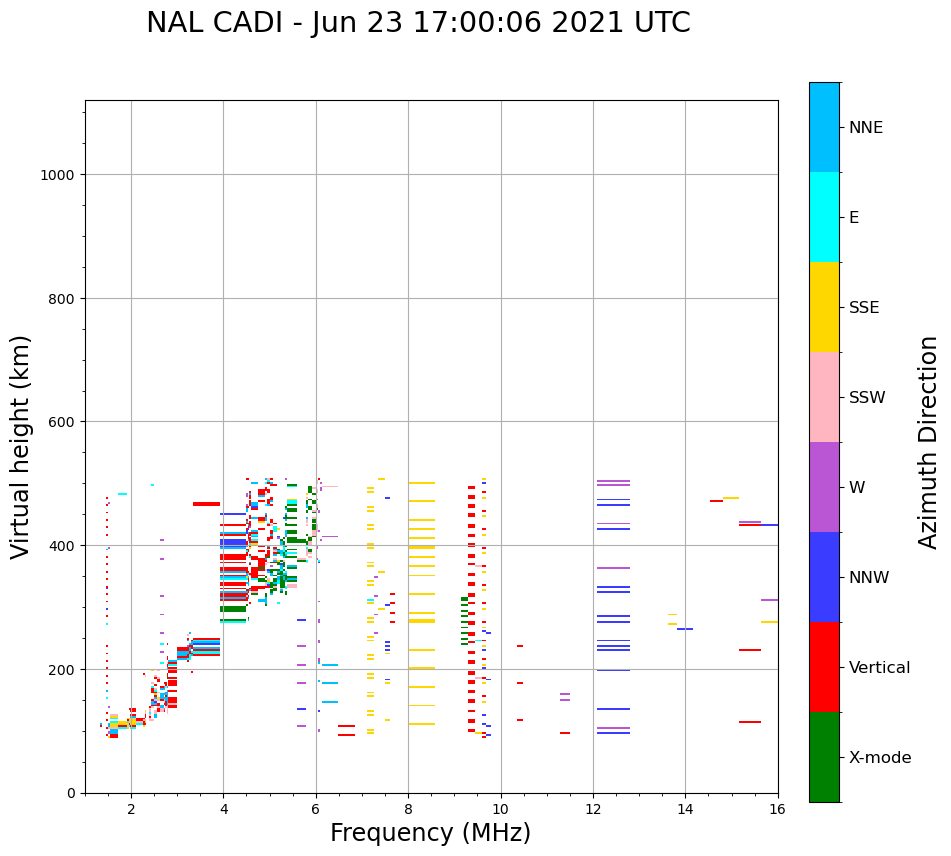 NAL CADI - Jun 23 17:00:06 2021 UTC

Virtual height (km)

1000
800
600
400
200
0

2
4
6
8
10
12
14
16

Frequency (MHz)

NNE
E
SSE
SSW
W
NNW
Vertical
X-mode

Azimuth Direction